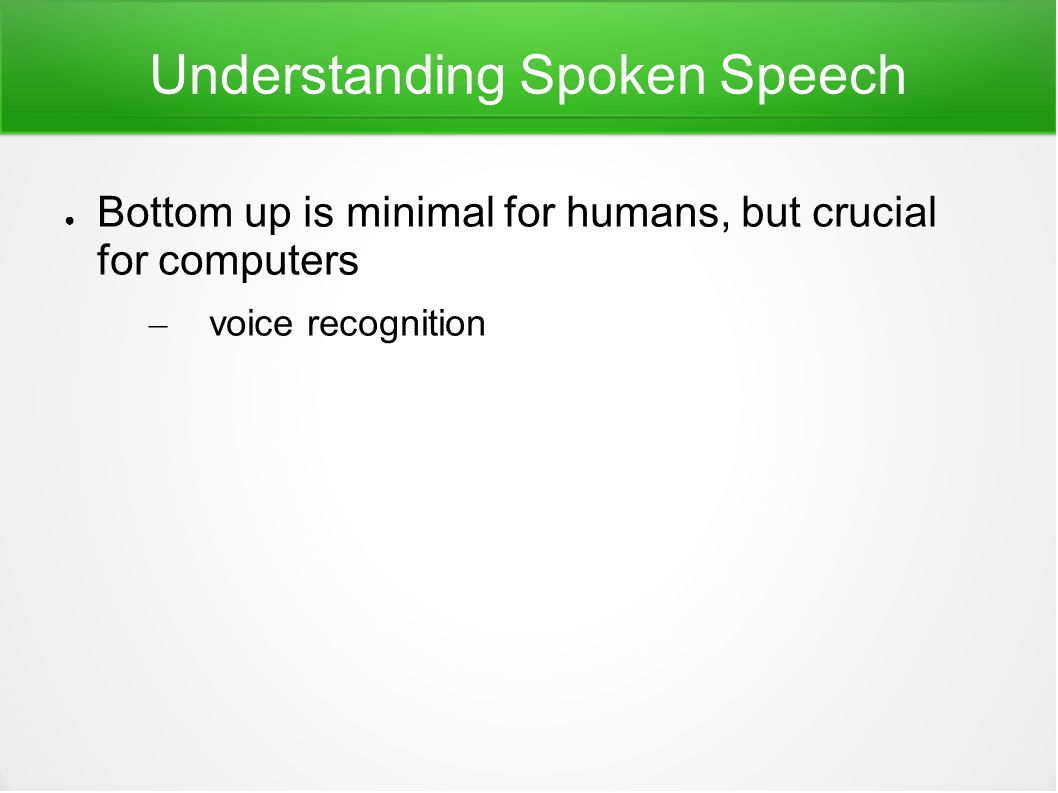 Understanding Spoken Speech

● Bottom up is minimal for humans, but crucial for computers

– voice recognition